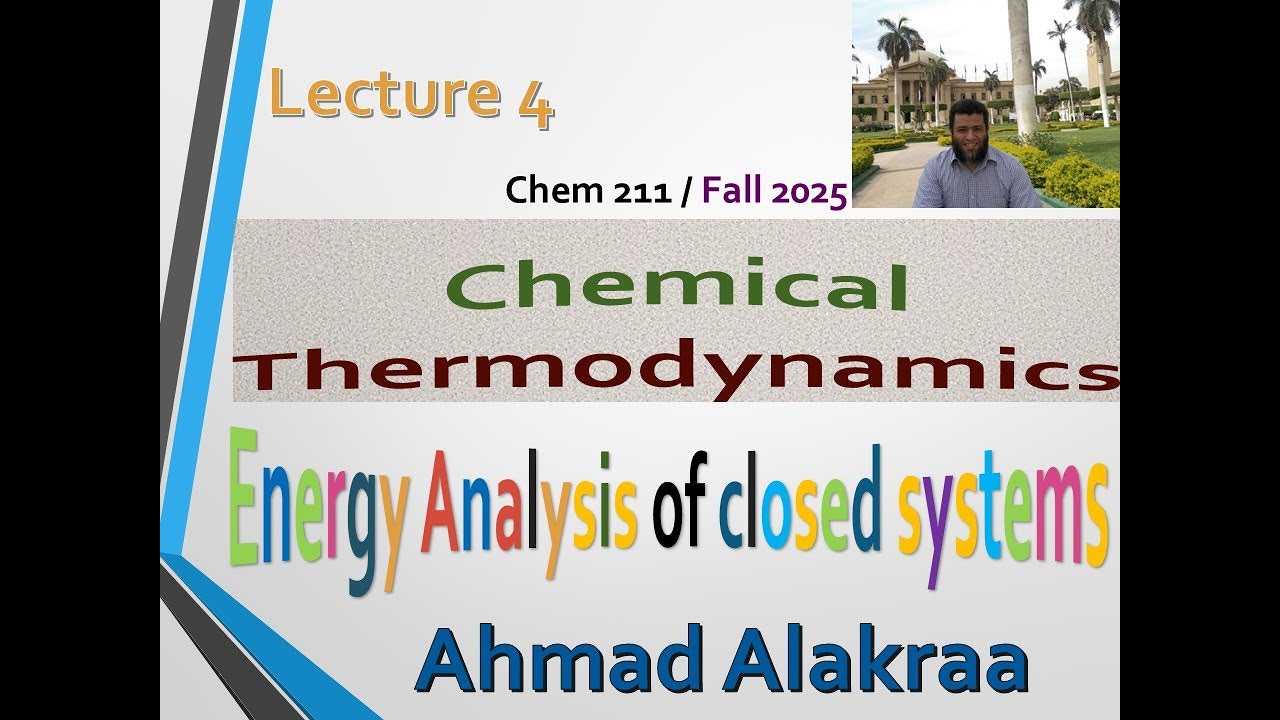 Lecture 4

Chem 211 / Fall 2025

Chemical Thermodynamics

Energy Analysis of closed systems

Ahmad Alakraa